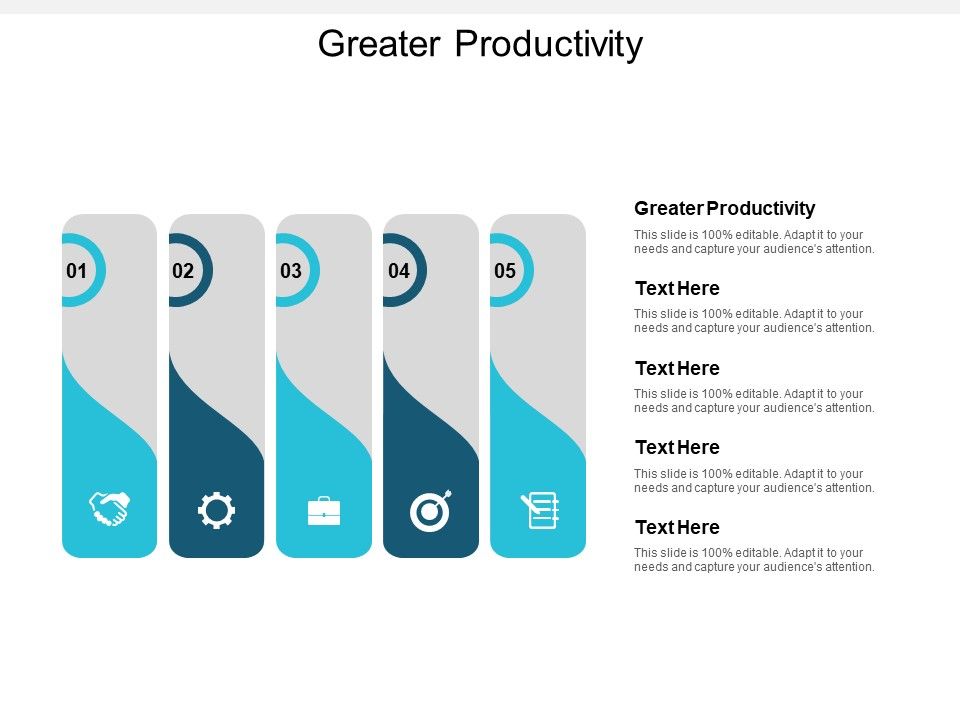 Greater Productivity

01

02

03

04

05

Greater Productivity

This slide is 100% editable. Adapt it to your needs and capture your audience's attention.

Text Here

This slide is 100% editable. Adapt it to your needs and capture your audience's attention.

Text Here

This slide is 100% editable. Adapt it to your needs and capture your audience's attention.

Text Here

This slide is 100% editable. Adapt it to your needs and capture your audience's attention.

Text Here

This slide is 100% editable. Adapt it to your needs and capture your audience's attention.